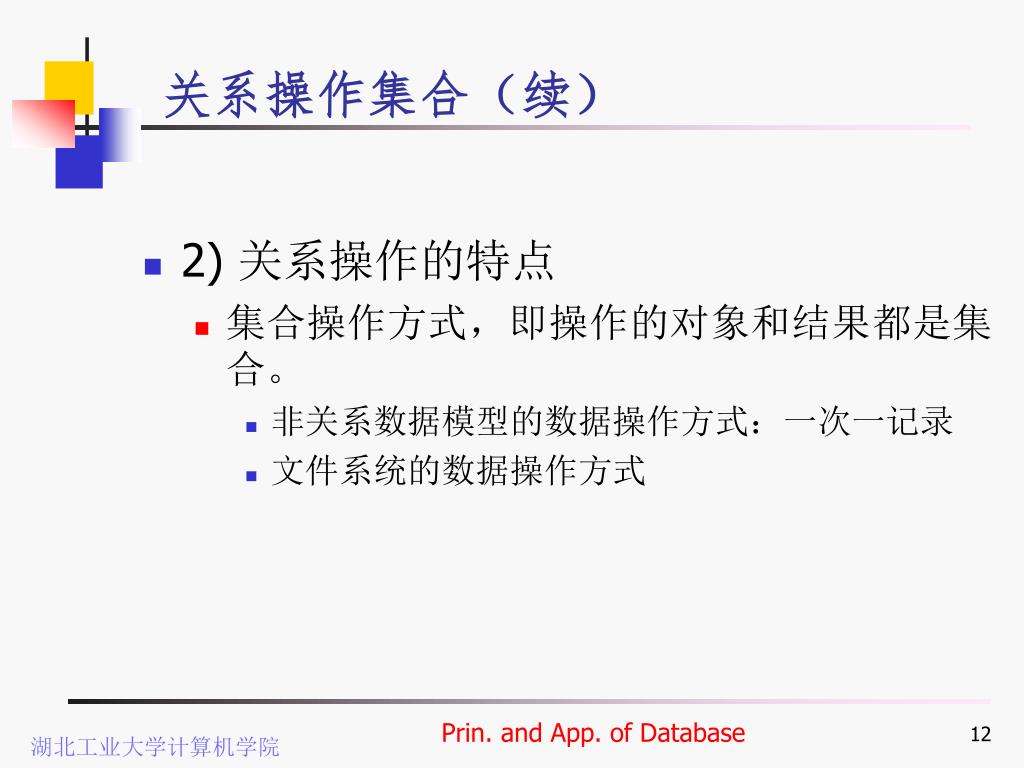 关系操作集合（续）

2) 关系操作的特点

集合操作方式，即操作的对象和结果都是集合。

非关系数据模型的数据操作方式：一次一记录

文件系统的数据操作方式

湖北工业大学计算机学院

Prin. and App. of Database

12